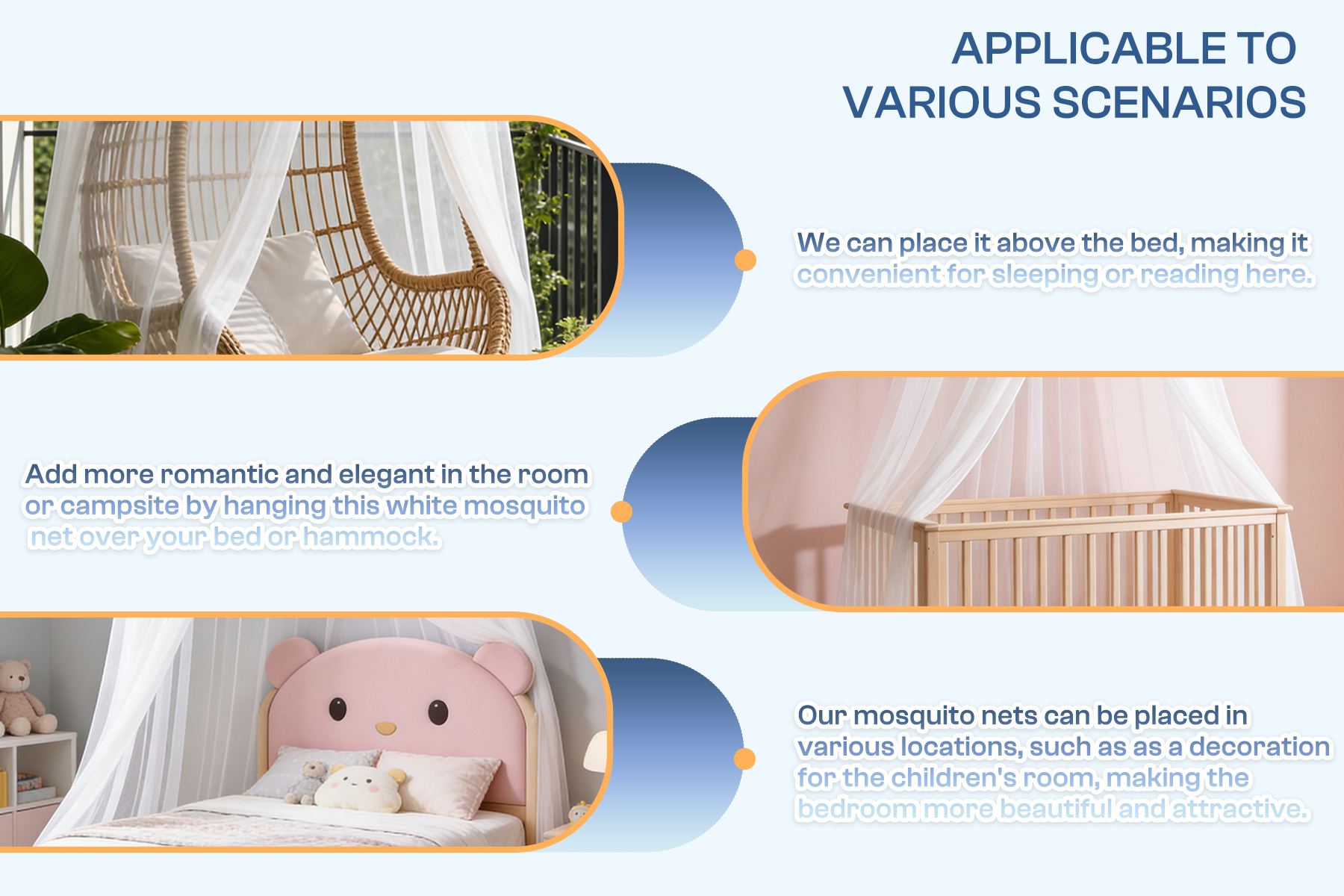 APPLICABLE TO VARIOUS SCENARIOS

We can place it above the bed, making it convenient for sleeping or reading here.

Add more romantic and elegant in the room or campsite by hanging this white mosquito net over your bed or hammock.

Our mosquito nets can be placed in various locations, such as as a decoration for the children's room, making the bedroom more beautiful and attractive.